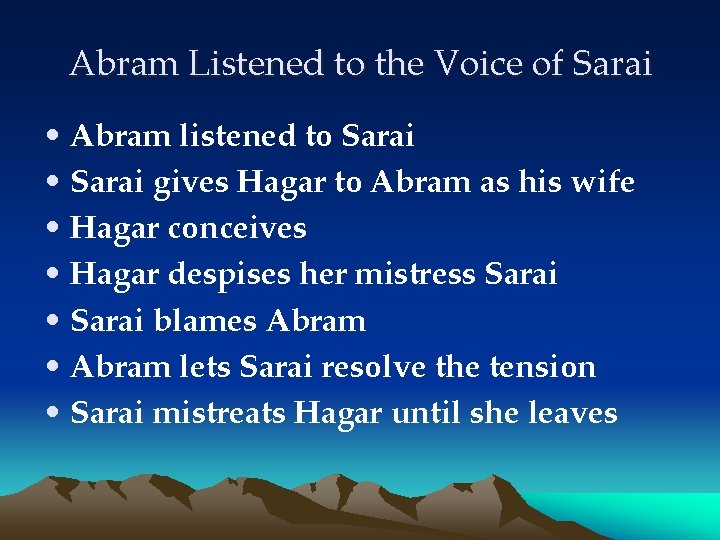 Abram Listened to the Voice of Sarai

• Abram listened to Sarai
• Sarai gives Hagar to Abram as his wife
• Hagar conceives
• Hagar despises her mistress Sarai
• Sarai blames Abram
• Abram lets Sarai resolve the tension
• Sarai mistreats Hagar until she leaves